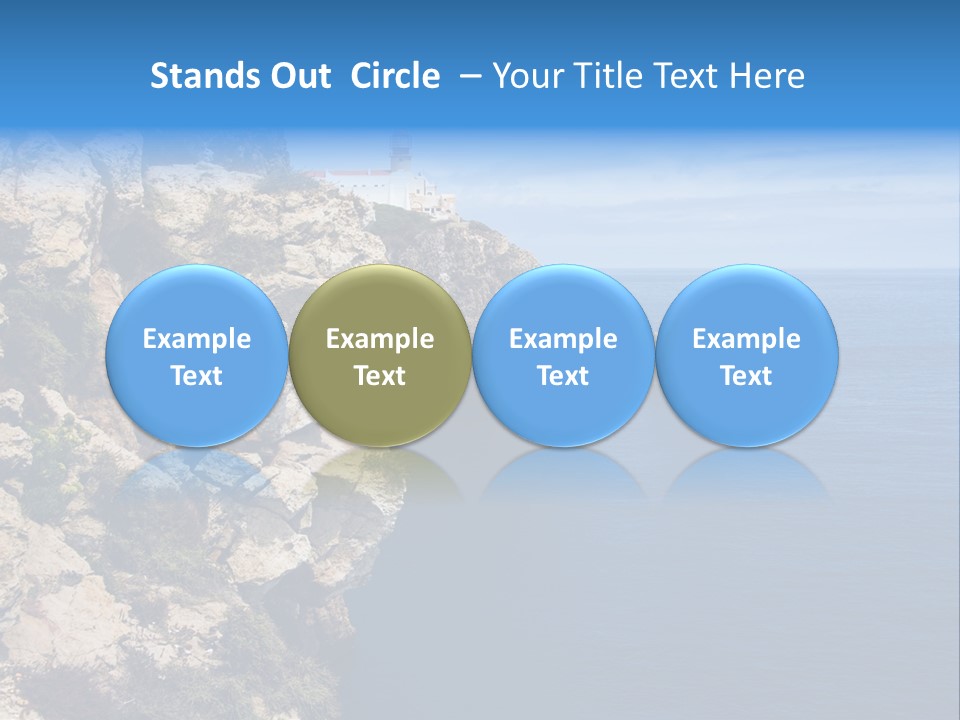 Stands Out Circle – Your Title Text Here

Example Text

Example Text

Example Text

Example Text